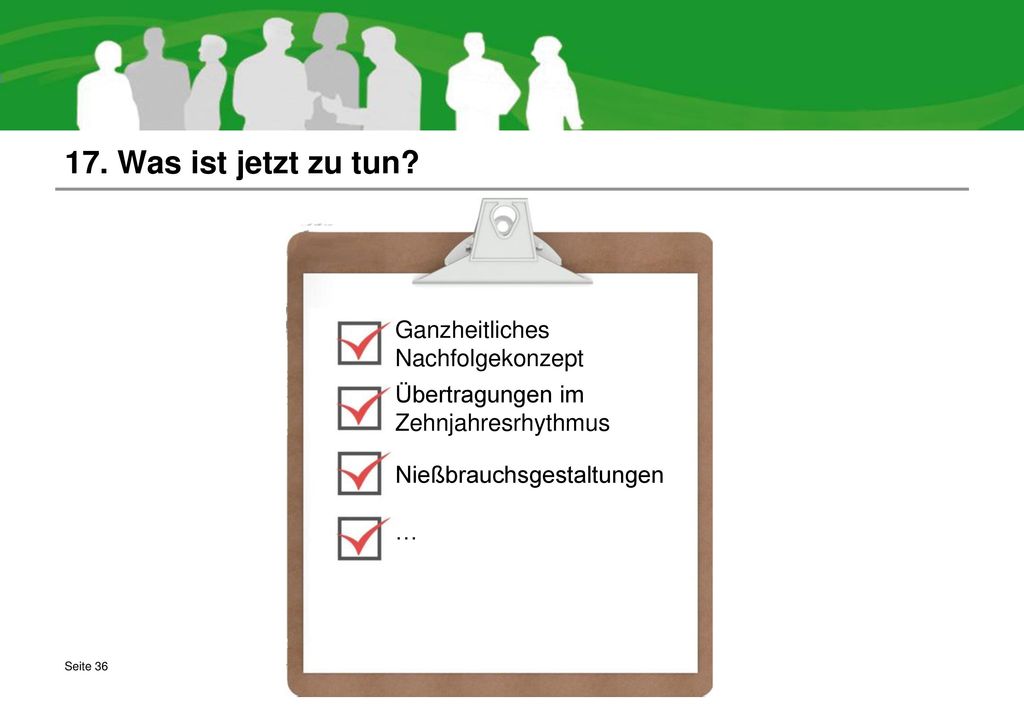 17. Was ist jetzt zu tun?

Ganzheitliches Nachfolgekonzept

Übertragungen im Zehnjahresrhythmus

Nießbrauchsgestaltungen

…

Seite 36